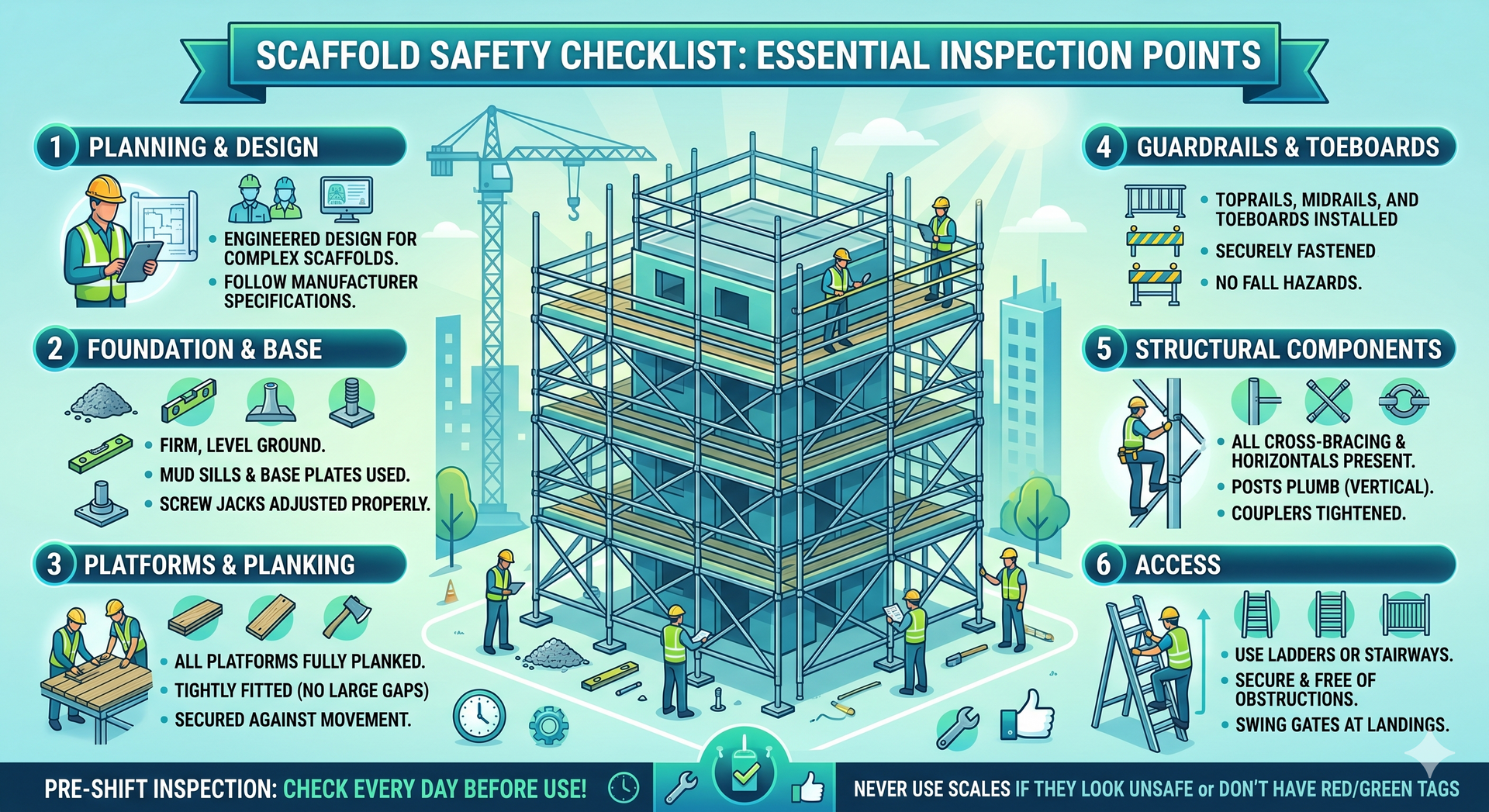 SCAFFOLD SAFETY CHECKLIST: ESSENTIAL INSPECTION POINTS

1 PLANNING & DESIGN

• ENGINEERED DESIGN FOR COMPLEX SCAFFOLDS.
• FOLLOW MANUFACTURER SPECIFICATIONS.

2 FOUNDATION & BASE

• FIRM, LEVEL GROUND.
• MUD SILLS & BASE PLATES USED.
• SCREW JACKS ADJUSTED PROPERLY.

3 PLATFORMS & PLANKING

• ALL PLATFORMS FULLY PLANKED.
• TIGHTLY FITTED (NO LARGE GAPS)
• SECURED AGAINST MOVEMENT.

4 GUARDRAILS & TOEBOARDS

• TOPRAILS, MIDRAILS, AND TOEBOARDS INSTALLED
• SECURELY FASTENED
• NO FALL HAZARDS.

5 STRUCTURAL COMPONENTS

• ALL CROSS-BRACING & HORIZONTALS PRESENT.
• POSTS PLUMB (VERTICAL).
• COUPLERS TIGHTENED.

6 ACCESS

• USE LADDERS OR STAIRWAYS.
• SECURE & FREE OF OBSTRUCTIONS.
• SWING GATES AT LANDINGS.

PRE-SHIFT INSPECTION: CHECK EVERY DAY BEFORE USE!

NEVER USE SCALES IF THEY LOOK UNSAFE or DON'T HAVE RED/GREEN TAGS